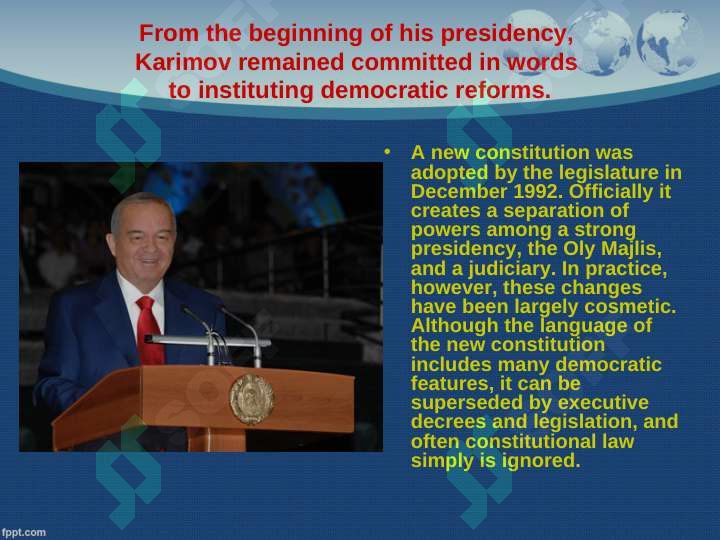 From the beginning of his presidency, Karimov remained committed in words to instituting democratic reforms.

• A new constitution was adopted by the legislature in December 1992. Officially it creates a separation of powers among a strong presidency, the Oly Majlis, and a judiciary. In practice, however, these changes have been largely cosmetic. Although the language of the new constitution includes many democratic features, it can be superseded by executive decrees and legislation, and often constitutional law simply is ignored.

fppt.com